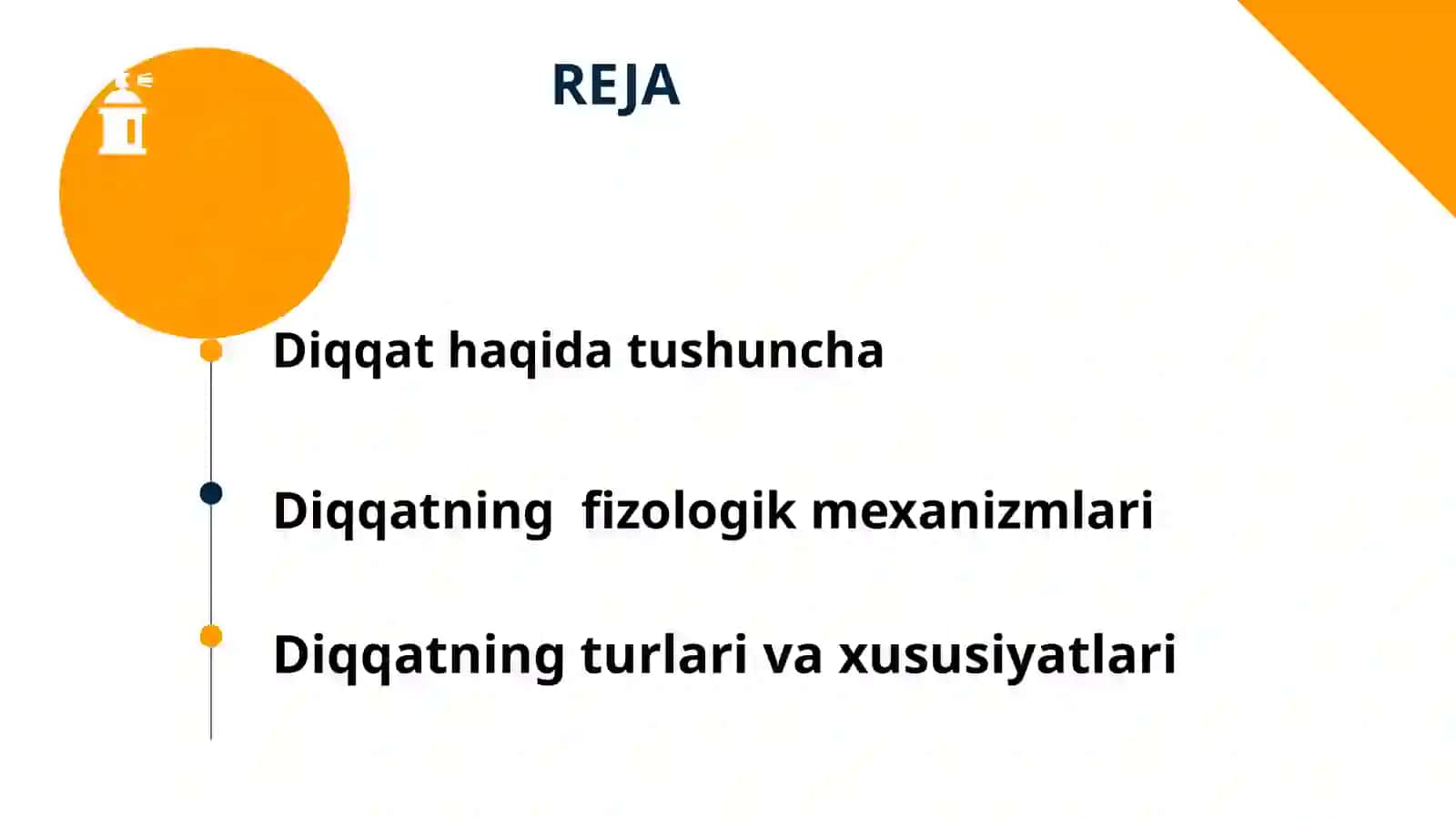 REJA

Diqqat haqida tushuncha

Diqqatning  fizologik mexanizmlari

Diqqatning turlari va xususiyatlari